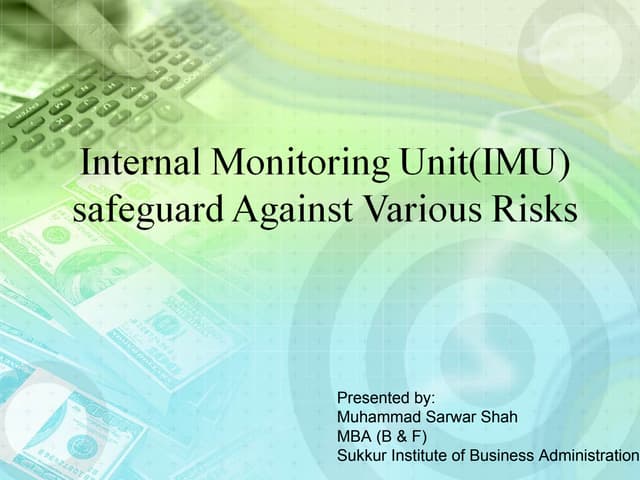 Internal Monitoring Unit(IMU) safeguard Against Various Risks

Presented by:
Muhammad Sarwar Shah
MBA (B & F)
Sukkur Institute of Business Administration